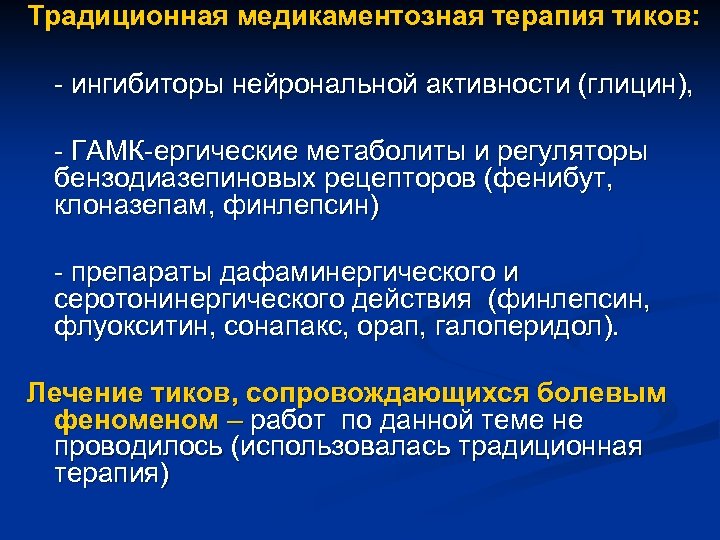 Традиционная медикаментозная терапия тиков:

- ингибиторы нейрональной активности (глицин),

- ГАМК-ергические метаболиты и регуляторы бензодиазепиновых рецепторов (фенибут, клоназепам, финлепсин)

- препараты дафаминергического и серотонинергического действия (финлепсин, флуокситин, сонапакс, орап, галоперидол).

Лечение тиков, сопровождающихся болевым феноменом – работ по данной теме не проводилось (использовалась традиционная терапия)